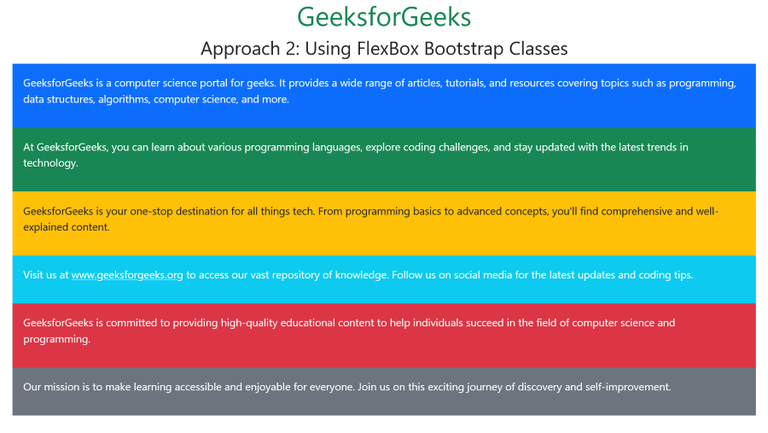 GeeksforGeeks

Approach 2: Using FlexBox Bootstrap Classes

GeeksforGeeks is a computer science portal for geeks. It provides a wide range of articles, tutorials, and resources covering topics such as programming, data structures, algorithms, computer science, and more.

At GeeksforGeeks, you can learn about various programming languages, explore coding challenges, and stay updated with the latest trends in technology.

GeeksforGeeks is your one-stop destination for all things tech. From programming basics to advanced concepts, you'll find comprehensive and well-explained content.

Visit us at www.geeksforgeeks.org to access our vast repository of knowledge. Follow us on social media for the latest updates and coding tips.

GeeksforGeeks is committed to providing high-quality educational content to help individuals succeed in the field of computer science and programming.

Our mission is to make learning accessible and enjoyable for everyone. Join us on this exciting journey of discovery and self-improvement.